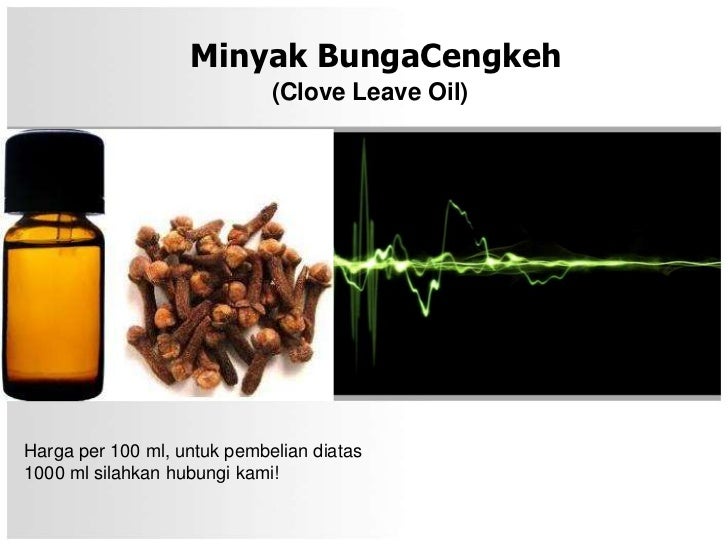 Minyak BungaCengkeh
(Clove Leave Oil)

Harga per 100 ml, untuk pembelian diatas 1000 ml silahkan hubungi kami!